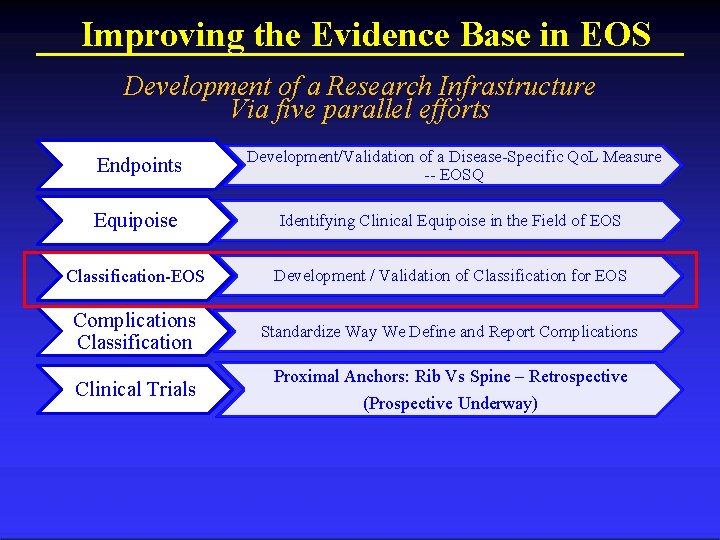 Improving the Evidence Base in EOS

Development of a Research Infrastructure
Via five parallel efforts

Endpoints

Development/Validation of a Disease-Specific QoL Measure -- EOSQ

Equipoise

Identifying Clinical Equipoise in the Field of EOS

Classification-EOS

Development / Validation of Classification for EOS

Complications Classification

Standardize Way We Define and Report Complications

Clinical Trials

Proximal Anchors: Rib Vs Spine – Retrospective (Prospective Underway)